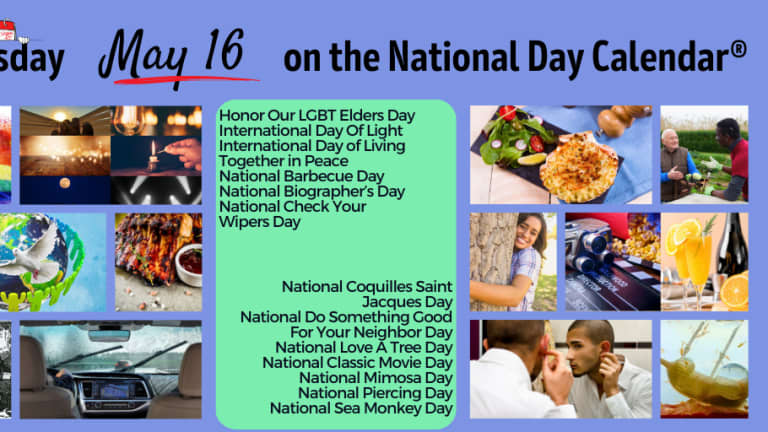 sday May 16 on the National Day Calendar®

Honor Our LGBT Elders Day
International Day Of Light
International Day of Living Together in Peace
National Barbecue Day
National Biographer's Day
National Check Your Wipers Day

National Coquilles Saint Jacques Day
National Do Something Good For Your Neighbor Day
National Love A Tree Day
National Classic Movie Day
National Mimosa Day
National Piercing Day
National Sea Monkey Day